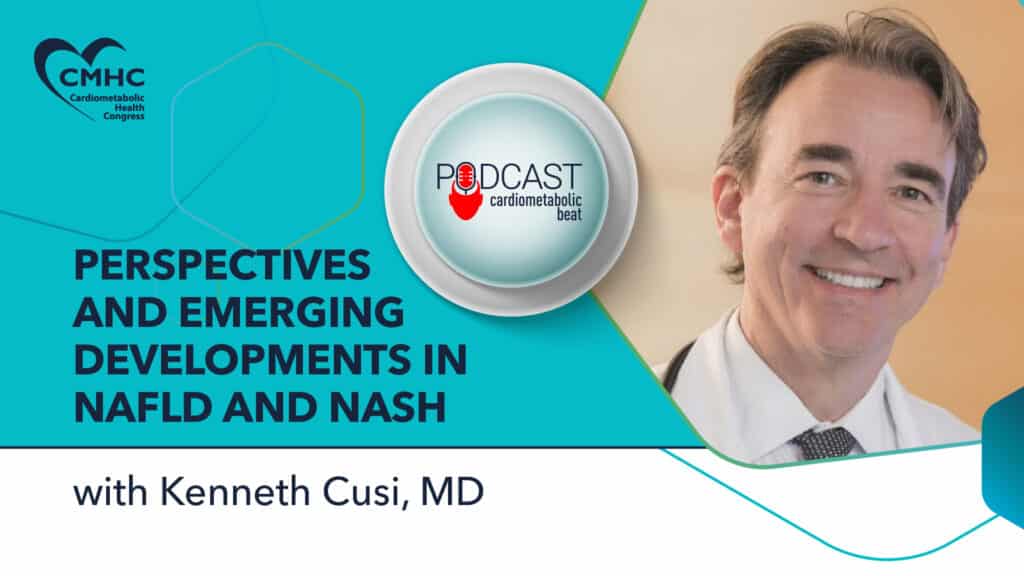 CMHC
Cardiometabolic Health Congress

PODCAST
cardiometabolic beat

PERSPECTIVES AND EMERGING DEVELOPMENTS IN NAFLD AND NASH

with Kenneth Cusi, MD